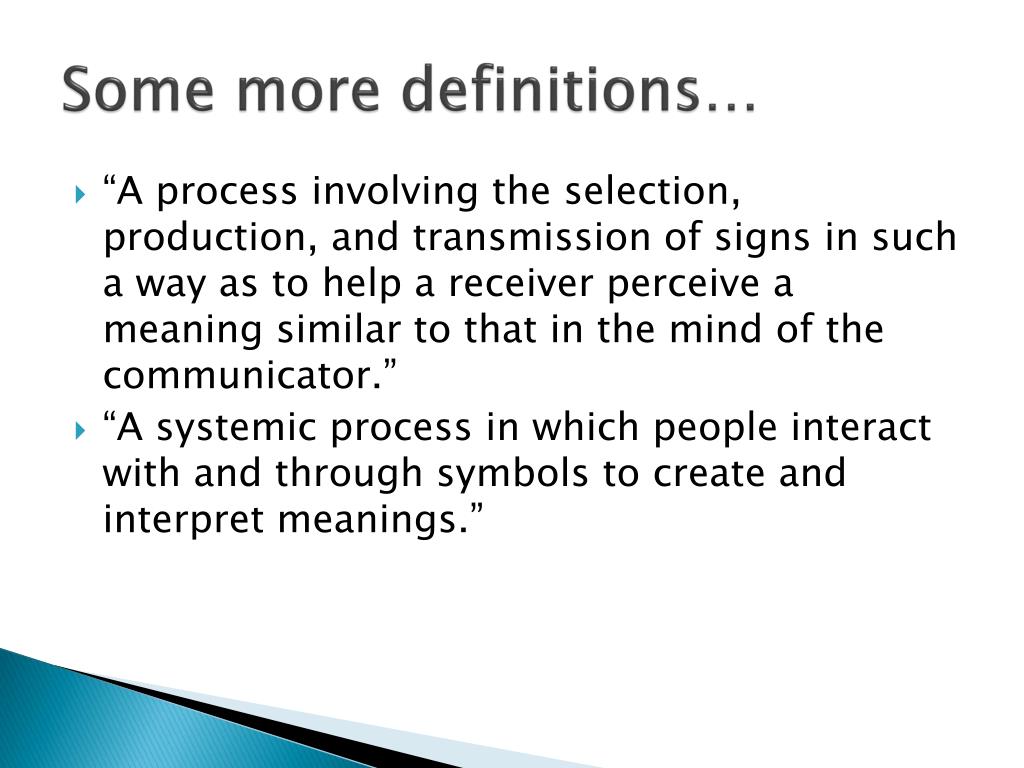 Some more definitions…

“A process involving the selection, production, and transmission of signs in such a way as to help a receiver perceive a meaning similar to that in the mind of the communicator.”

“A systemic process in which people interact with and through symbols to create and interpret meanings.”